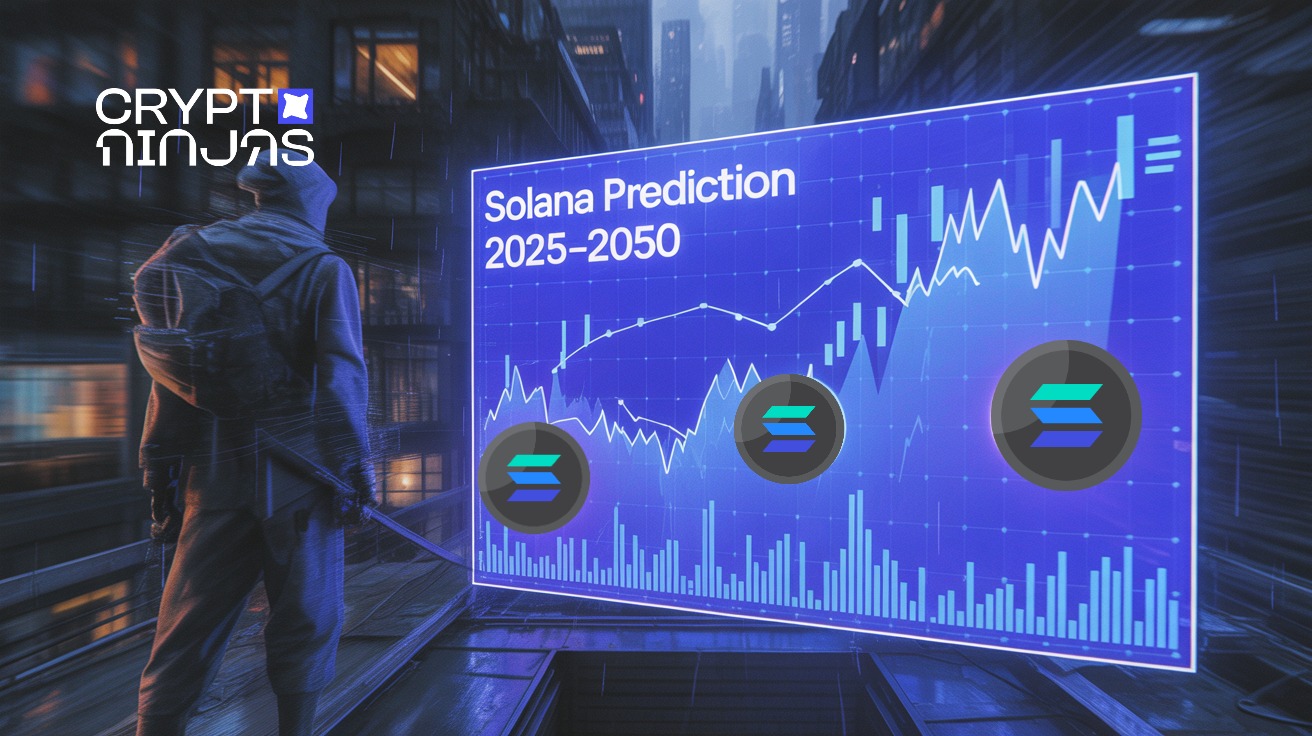 CRYPTO
NINJAS

Solana Prediction
2025-2050